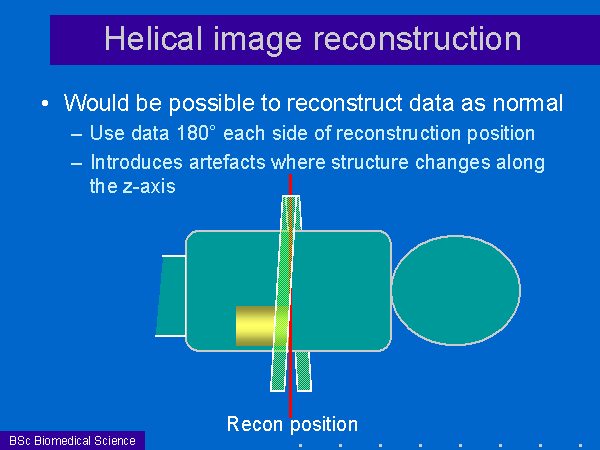 Helical image reconstruction

• Would be possible to reconstruct data as normal
– Use data 180° each side of reconstruction position
– Introduces artefacts where structure changes along the z-axis

Recon position

BSc Biomedical Science